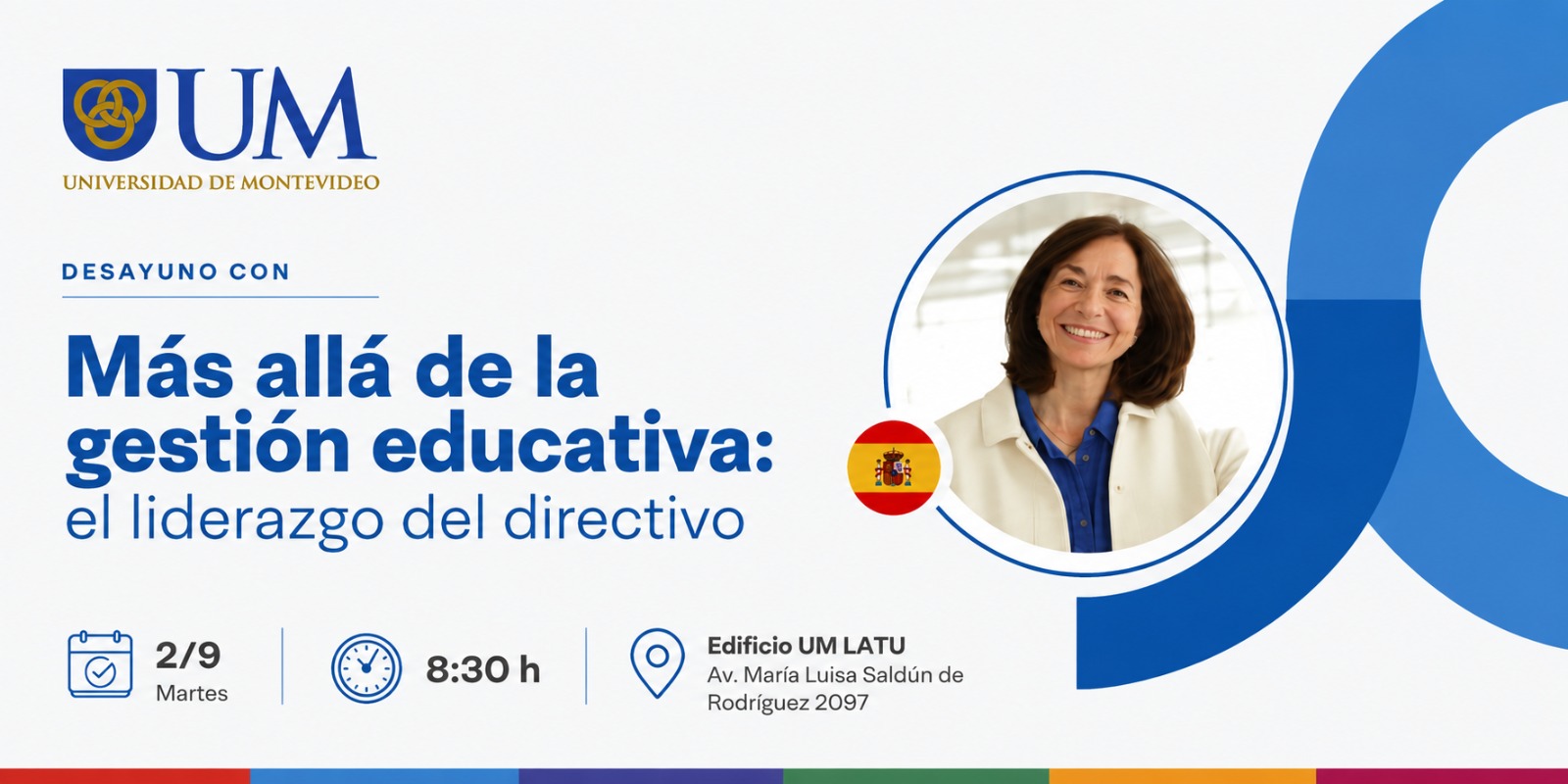 UM
UNIVERSIDAD DE MONTEVIDEO

DESAYUNO CON

Más allá de la gestión educativa:
el liderazgo del directivo

2/9
Martes

8:30 h

Edificio UM LATU
Av. María Luisa Saldún de Rodríguez 2097